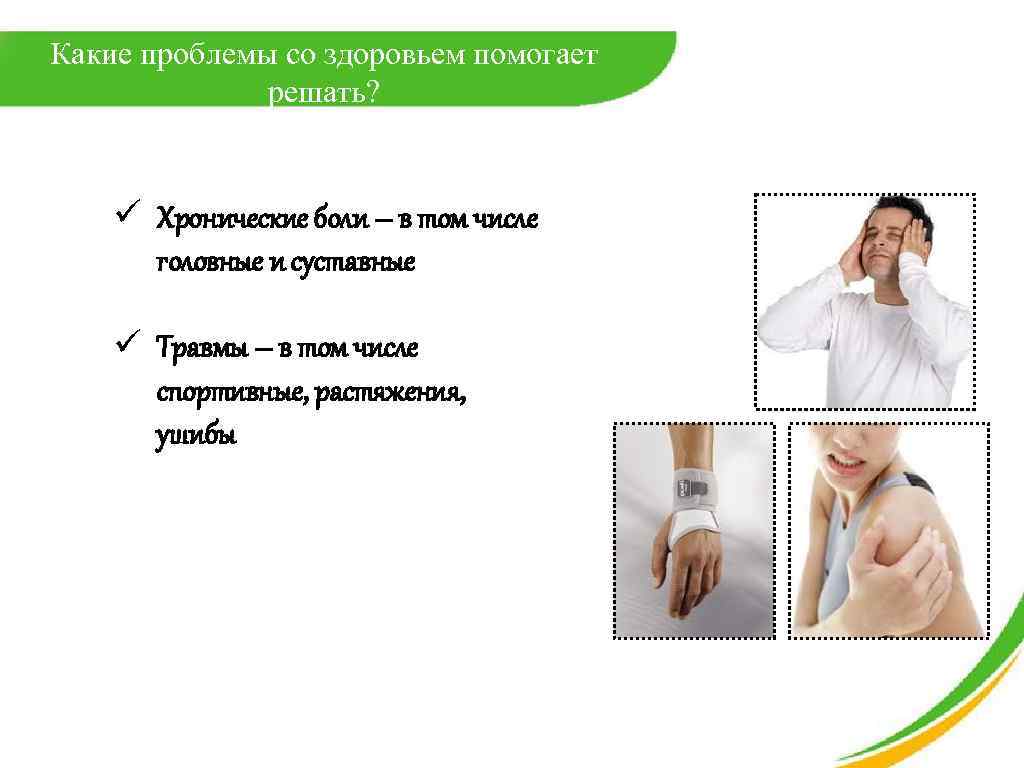 Какие проблемы со здоровьем помогает решать?

✓ Хронические боли – в том числе головные и суставные

✓ Травмы – в том числе спортивные, растяжения, ушибы